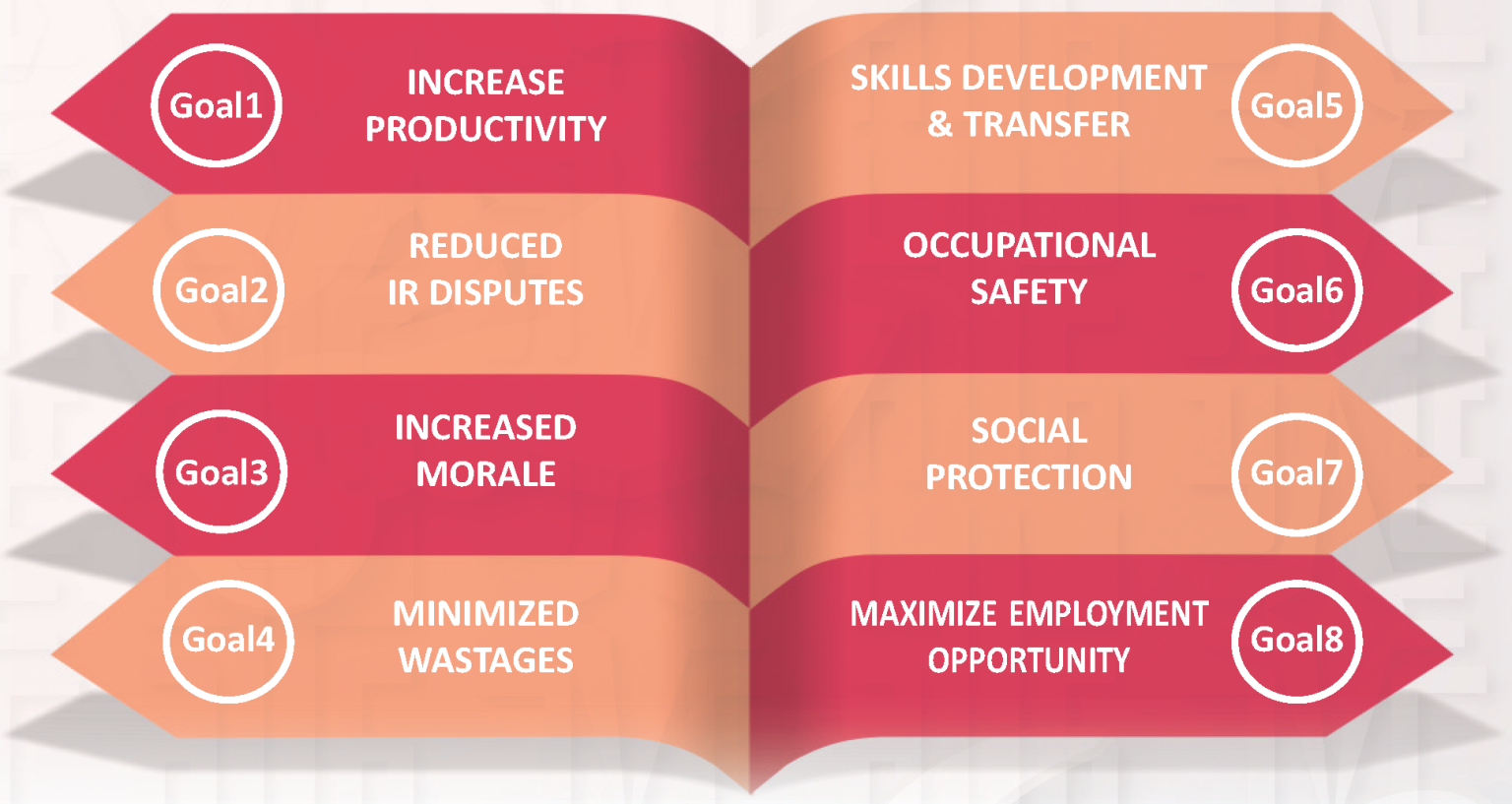 Goal1
INCREASE PRODUCTIVITY

Goal2
REDUCED IR DISPUTES

Goal3
INCREASED MORALE

Goal4
MINIMIZED WASTAGES

SKILLS DEVELOPMENT & TRANSFER
Goal5

OCCUPATIONAL SAFETY
Goal6

SOCIAL PROTECTION
Goal7

MAXIMIZE EMPLOYMENT OPPORTUNITY
Goal8